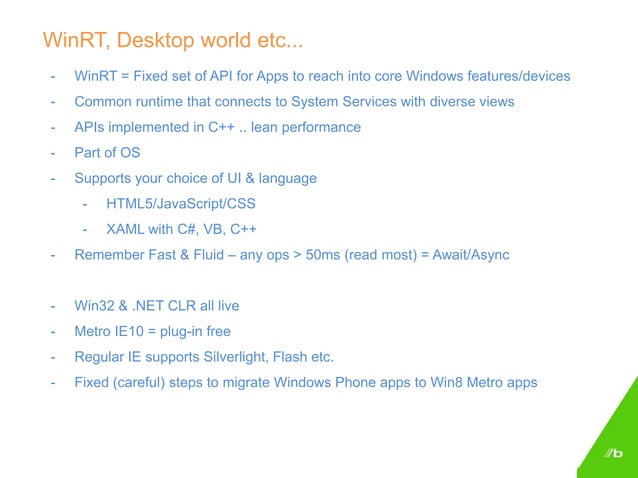 WinRT, Desktop world etc...

- WinRT = Fixed set of API for Apps to reach into core Windows features/devices
- Common runtime that connects to System Services with diverse views
- APIs implemented in C++ .. lean performance
- Part of OS
- Supports your choice of UI & language
  - HTML5/JavaScript/CSS
  - XAML with C#, VB, C++
- Remember Fast & Fluid – any ops > 50ms (read most) = Await/Async

- Win32 & .NET CLR all live
- Metro IE10 = plug-in free
- Regular IE supports Silverlight, Flash etc.
- Fixed (careful) steps to migrate Windows Phone apps to Win8 Metro apps

//b